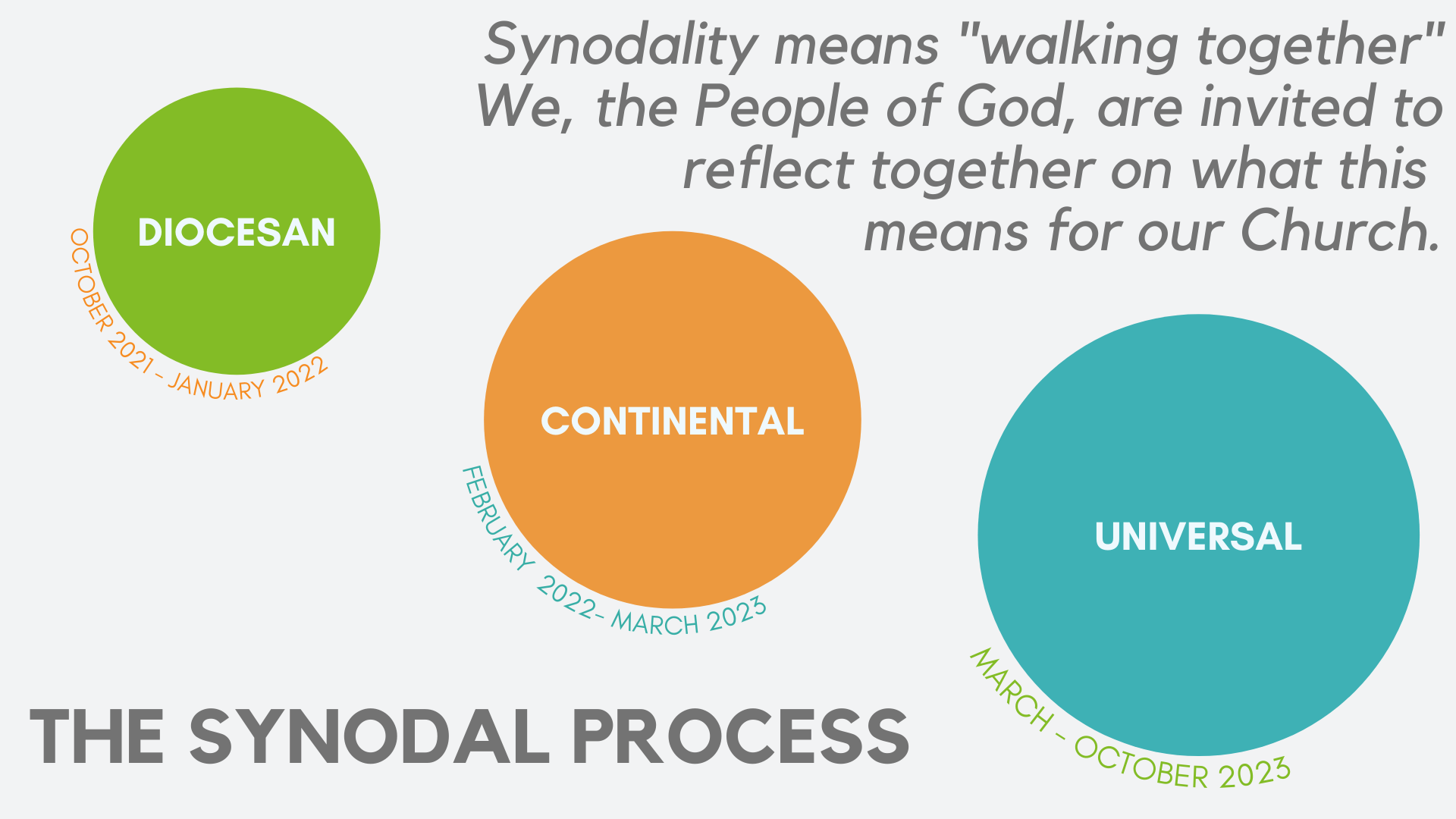 Synodality means "walking together"
We, the People of God, are invited to reflect together on what this means for our Church.

DIOCESAN
OCTOBER 2021 - JANUARY 2022

CONTINENTAL
FEBRUARY 2022- MARCH 2023

UNIVERSAL
MARCH - OCTOBER 2023

THE SYNODAL PROCESS